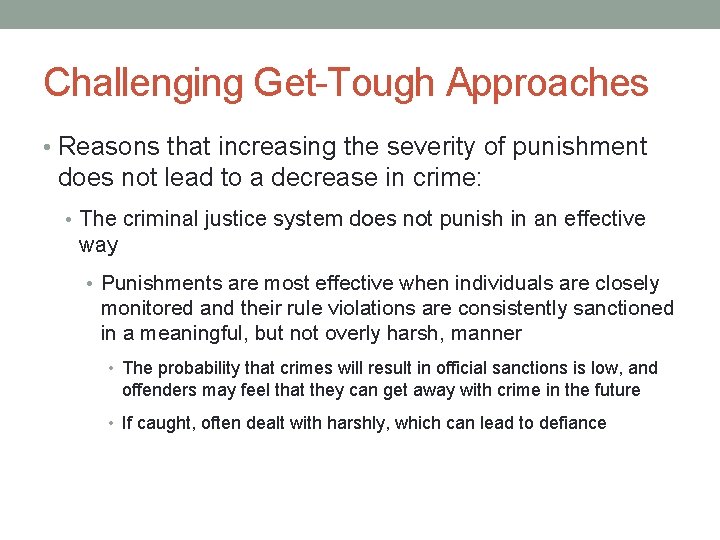 Challenging Get-Tough Approaches

• Reasons that increasing the severity of punishment does not lead to a decrease in crime:

• The criminal justice system does not punish in an effective way

• Punishments are most effective when individuals are closely monitored and their rule violations are consistently sanctioned in a meaningful, but not overly harsh, manner

• The probability that crimes will result in official sanctions is low, and offenders may feel that they can get away with crime in the future

• If caught, often dealt with harshly, which can lead to defiance